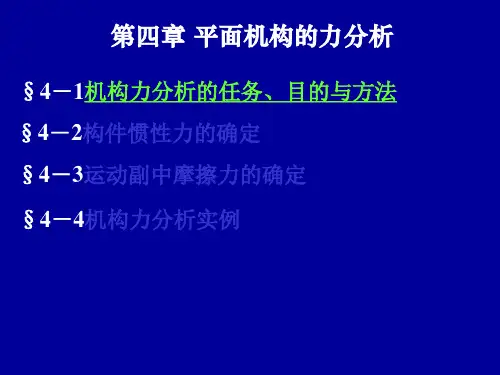 第四章 平面机构的力分析

§4－1机构力分析的任务、目的与方法

§4－2构件惯性力的确定

§4－3运动副中摩擦力的确定

§4－4机构力分析实例